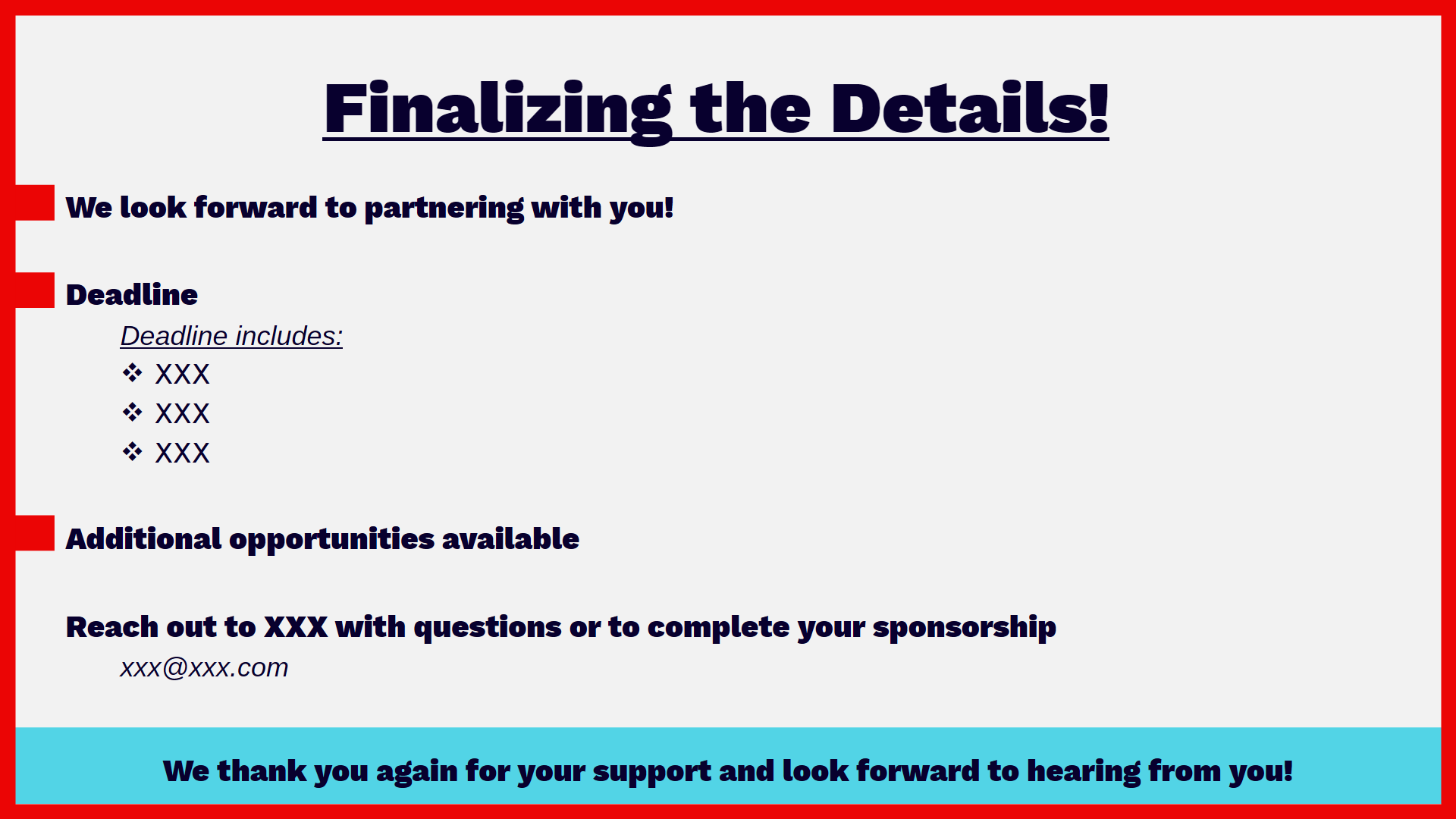 Finalizing the Details!

We look forward to partnering with you!

Deadline

Deadline includes:

❖ XXX
❖ XXX
❖ XXX

Additional opportunities available

Reach out to XXX with questions or to complete your sponsorship

xxx@xxx.com

We thank you again for your support and look forward to hearing from you!